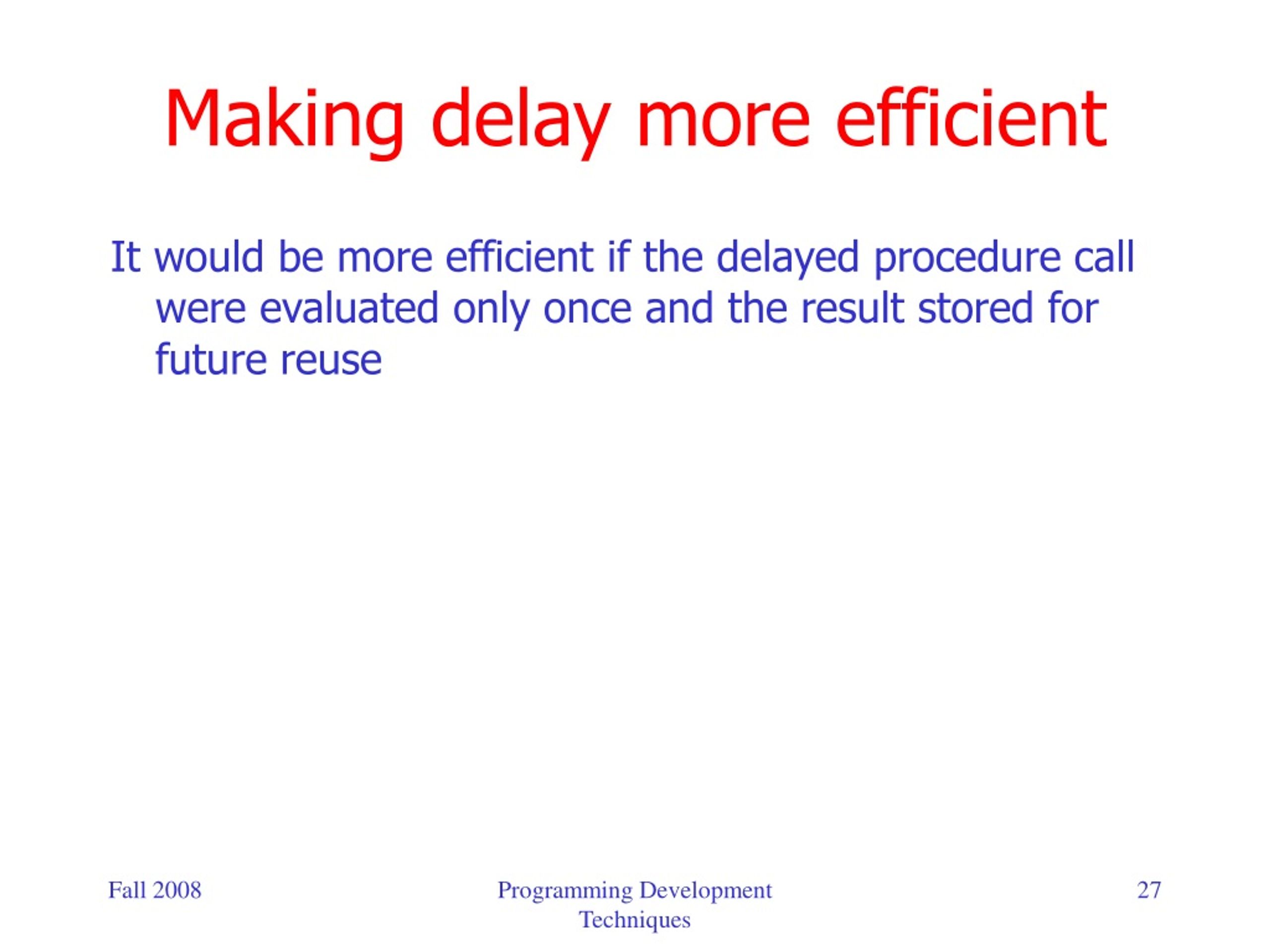 Making delay more efficient

It would be more efficient if the delayed procedure call were evaluated only once and the result stored for future reuse

Fall 2008

Programming Development Techniques

27